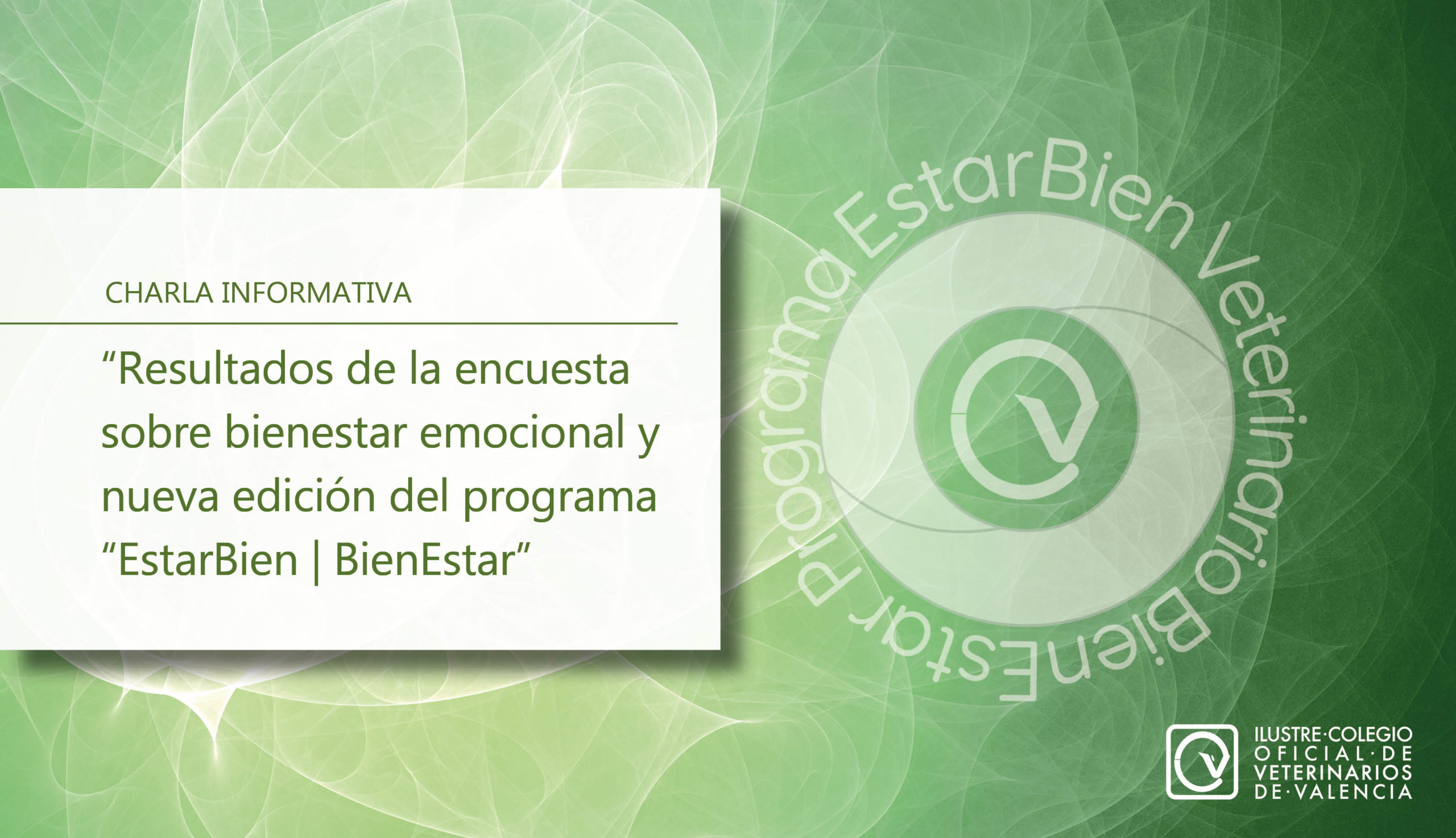 CHARLA INFORMATIVA

“Resultados de la encuesta sobre bienestar emocional y nueva edición del programa “EstarBien | BienEstar”

Programa EstarBien Veterinario BienEstar

ILUSTRE·COLEGIO OFICIAL·DE VETERINARIOS DE·VALENCIA